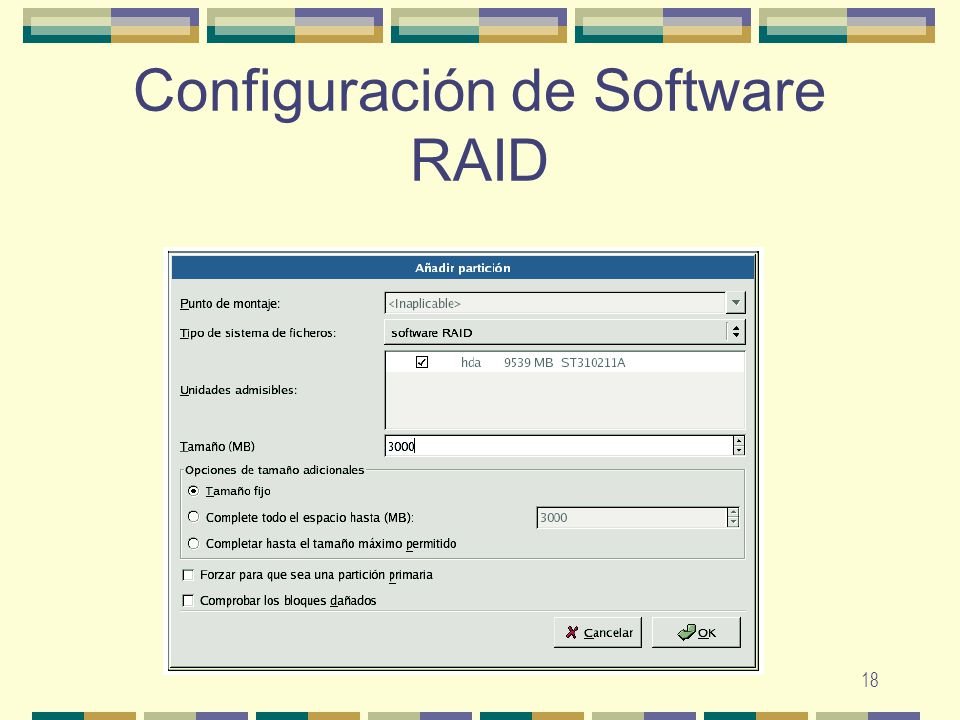 Configuración de Software RAID

Añadir partición

Punto de montaje: <Inaplicable>

Tipo de sistema de ficheros: software RAID

Unidades admisibles: hda 9539 MB ST310211A

Tamaño (MB) 3000

Opciones de tamaño adicionales

Tamaño fijo

Complete todo el espacio hasta (MB): 3000

Completar hasta el tamaño máximo permitido

Forzar para que sea una partición primaria

Comprobar los bloques dañados

Cancelar

OK

18